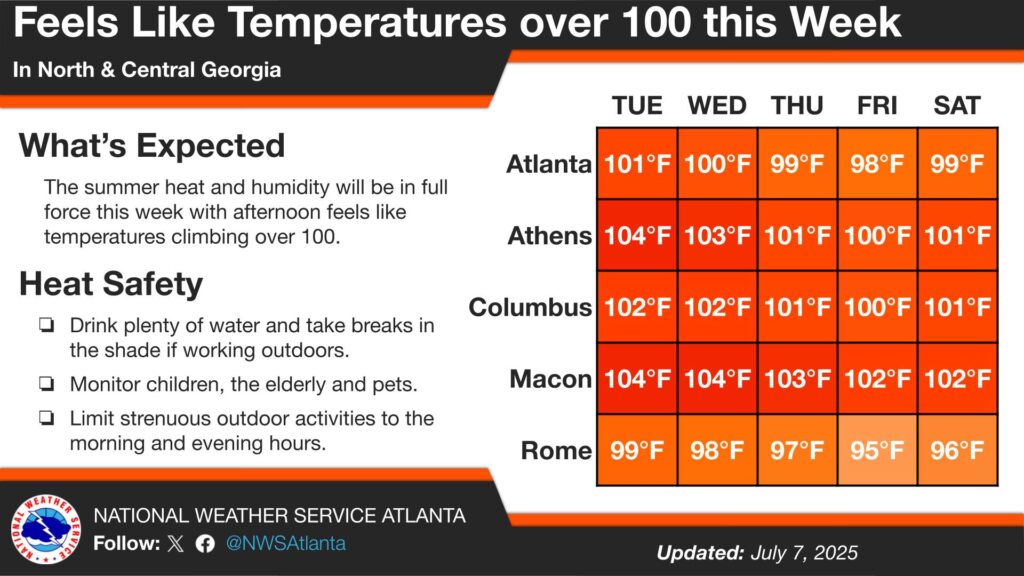 Feels Like Temperatures over 100 this Week

In North & Central Georgia

What's Expected

The summer heat and humidity will be in full force this week with afternoon feels like temperatures climbing over 100.

Heat Safety

❏ Drink plenty of water and take breaks in the shade if working outdoors.

❏ Monitor children, the elderly and pets.

❏ Limit strenuous outdoor activities to the morning and evening hours.

| | TUE | WED | THU | FRI | SAT |
|---|---|---|---|---|---|
| Atlanta | 101°F | 100°F | 99°F | 98°F | 99°F |
| Athens | 104°F | 103°F | 101°F | 100°F | 101°F |
| Columbus | 102°F | 102°F | 101°F | 100°F | 101°F |
| Macon | 104°F | 104°F | 103°F | 102°F | 102°F |
| Rome | 99°F | 98°F | 97°F | 95°F | 96°F |

NATIONAL WEATHER SERVICE

NATIONAL WEATHER SERVICE ATLANTA

Follow: @NWSAtlanta

Updated: July 7, 2025